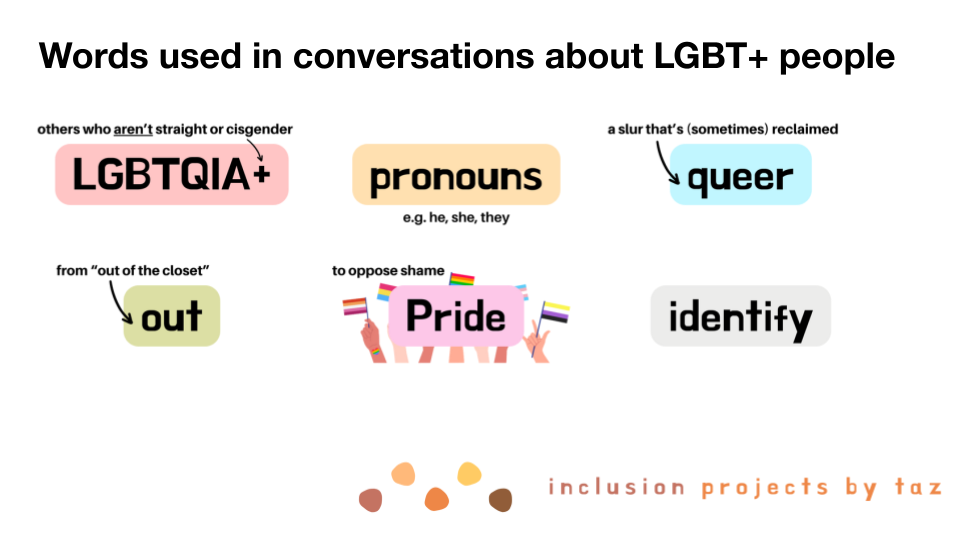 Words used in conversations about LGBT+ people

others who aren't straight or cisgender

LGBTQIA+

pronouns

e.g. he, she, they

a slur that's (sometimes) reclaimed

queer

from "out of the closet"

out

to oppose shame

Pride

identify

inclusion projects by taz